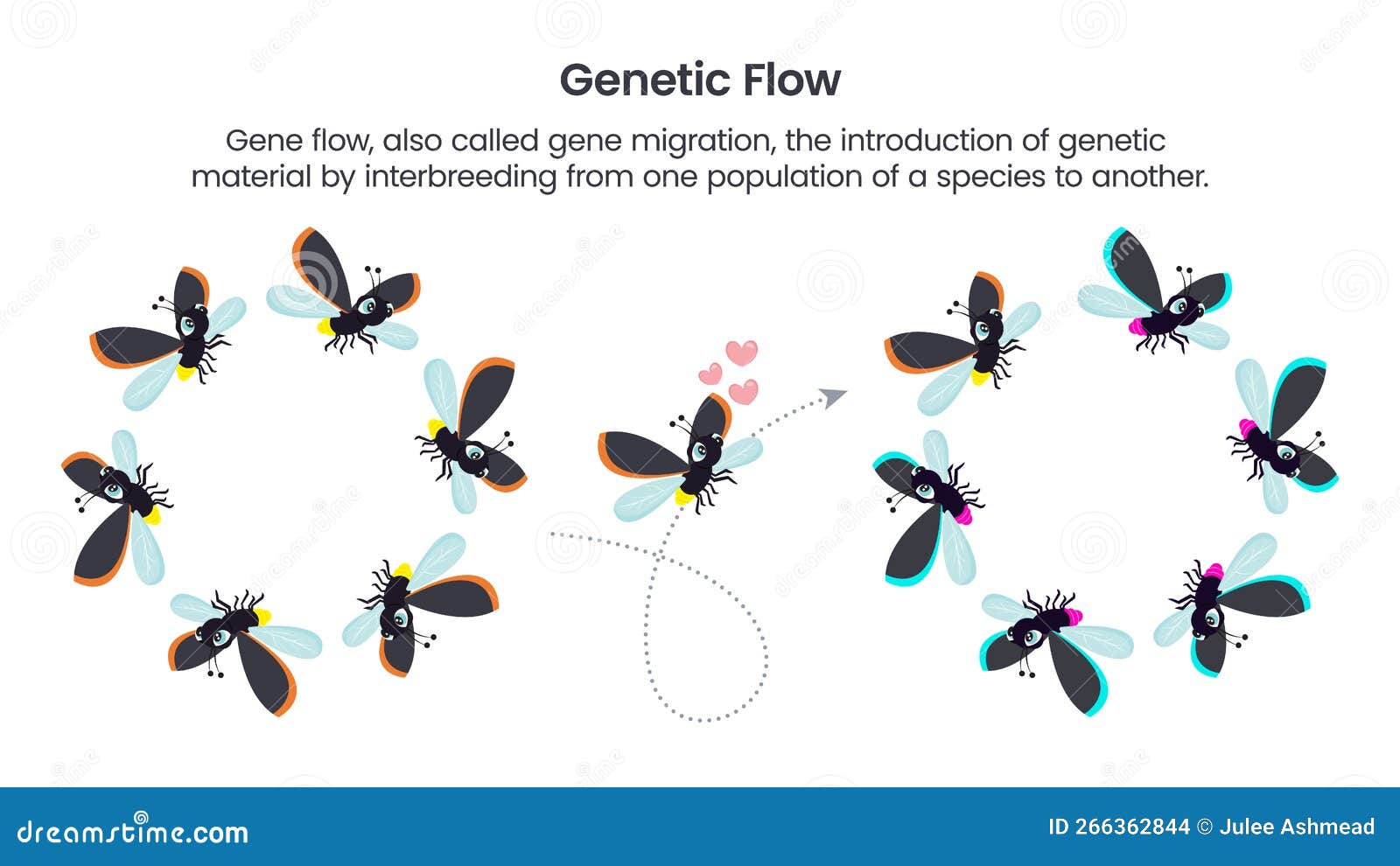 Genetic Flow

Gene flow, also called gene migration, the introduction of genetic material by interbreeding from one population of a species to another.

dreamstime.com

ID 266362844 © Julee Ashmead